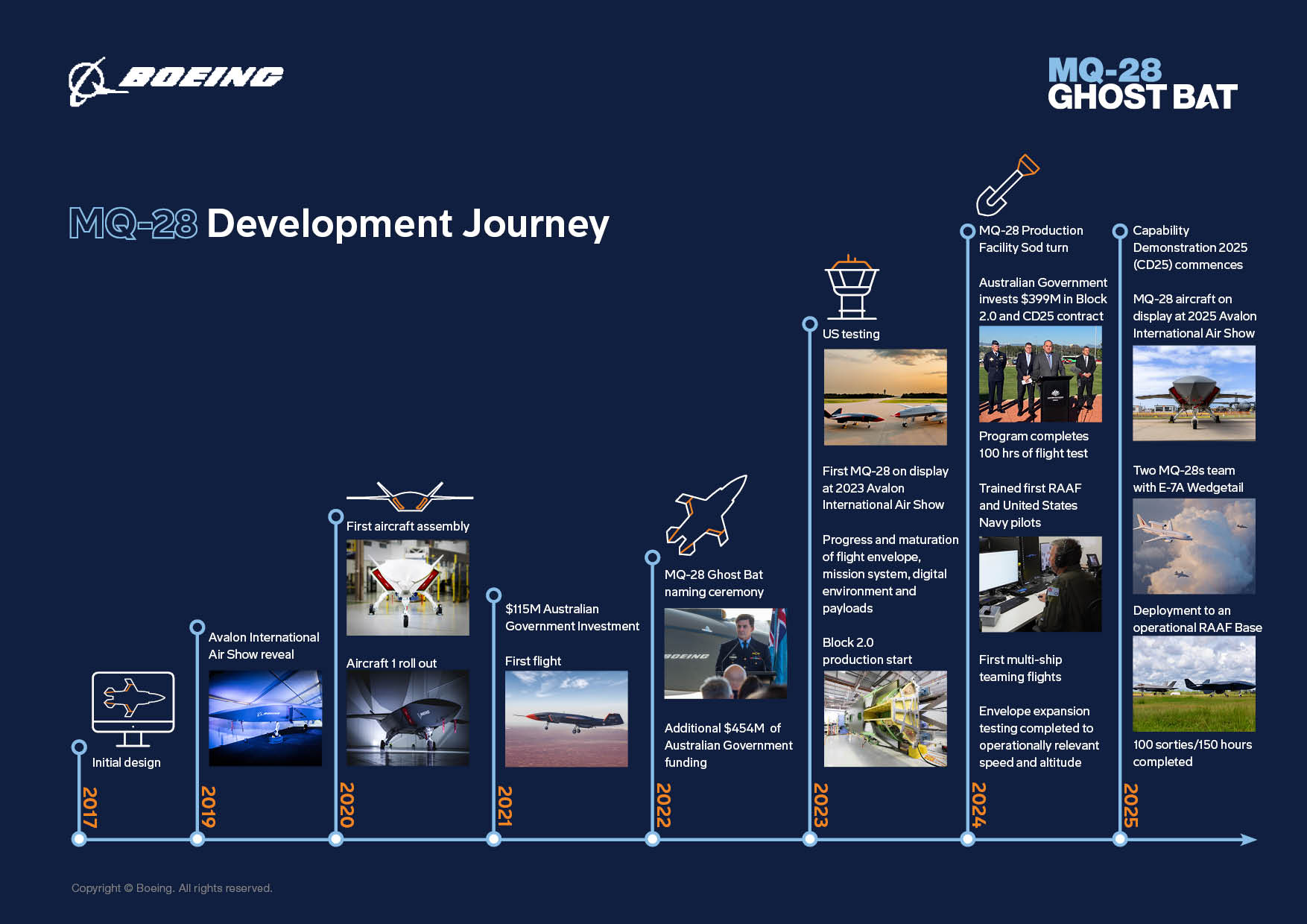 BOEING

MQ-28
GHOST BAT

MQ-28 Development Journey

Initial design

2017

Avalon International Air Show reveal

2019

First aircraft assembly

Aircraft 1 roll out

2020

$115M Australian Government Investment

First flight

2021

MQ-28 Ghost Bat naming ceremony

BOEING

Additional $454M of Australian Government funding

2022

US testing

First MQ-28 on display at 2023 Avalon International Air Show

Progress and maturation of flight envelope, mission system, digital environment and payloads

Block 2.0 production start

2023

MQ-28 Production Facility Sod turn

Australian Government invests $399M in Block 2.0 and CD25 contract

Program completes 100 hrs of flight test

Trained first RAAF and United States Navy pilots

First multi-ship teaming flights

Envelope expansion testing completed to operationally relevant speed and altitude

2024

Capability Demonstration 2025 (CD25) commences

MQ-28 aircraft on display at 2025 Avalon International Air Show

Two MQ-28s team with E-7A Wedgetail

Deployment to an operational RAAF Base

100 sorties/150 hours completed

2025

Copyright © Boeing. All rights reserved.